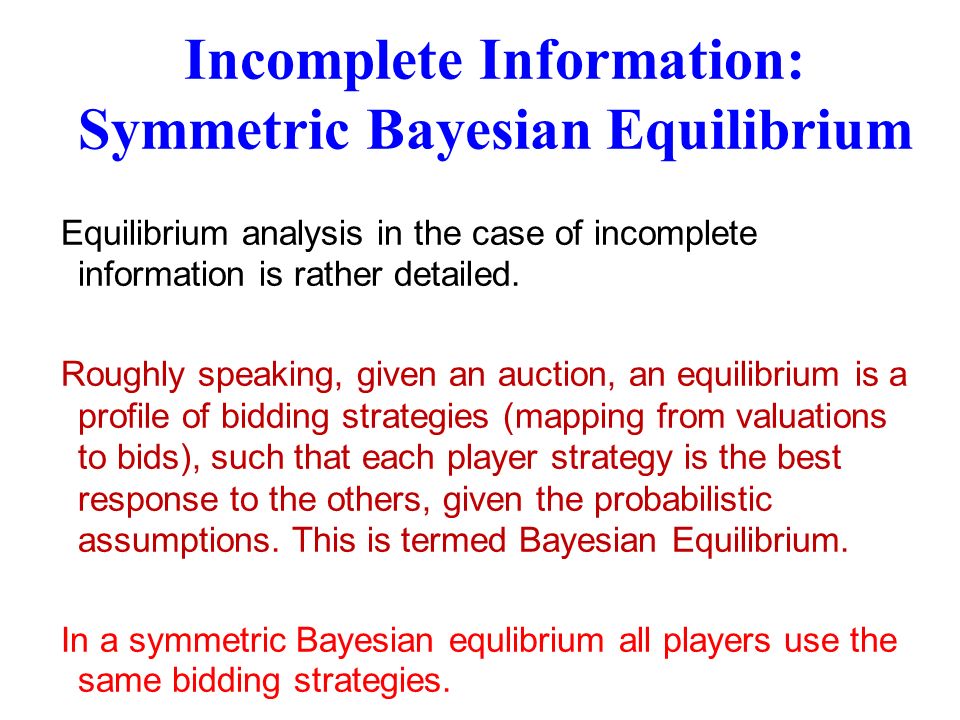 Incomplete Information: Symmetric Bayesian Equilibrium

Equilibrium analysis in the case of incomplete information is rather detailed.

Roughly speaking, given an auction, an equilibrium is a profile of bidding strategies (mapping from valuations to bids), such that each player strategy is the best response to the others, given the probabilistic assumptions. This is termed Bayesian Equilibrium.

In a symmetric Bayesian equlibrium all players use the same bidding strategies.